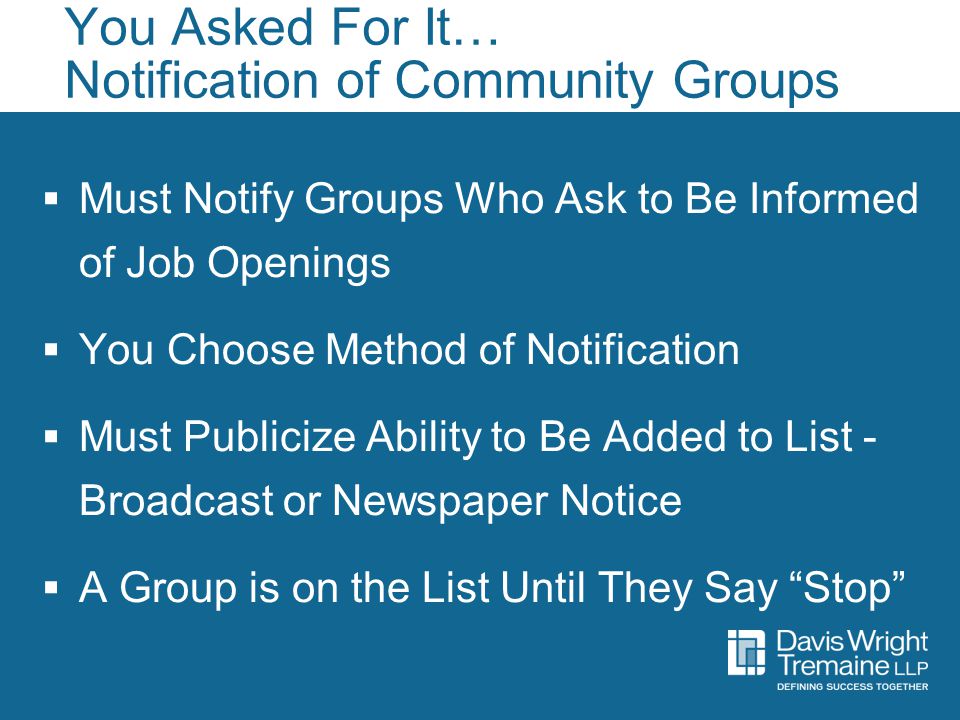 You Asked For It…
Notification of Community Groups

▪ Must Notify Groups Who Ask to Be Informed of Job Openings

▪ You Choose Method of Notification

▪ Must Publicize Ability to Be Added to List - Broadcast or Newspaper Notice

▪ A Group is on the List Until They Say “Stop”

Davis Wright Tremaine LLP
DEFINING SUCCESS TOGETHER